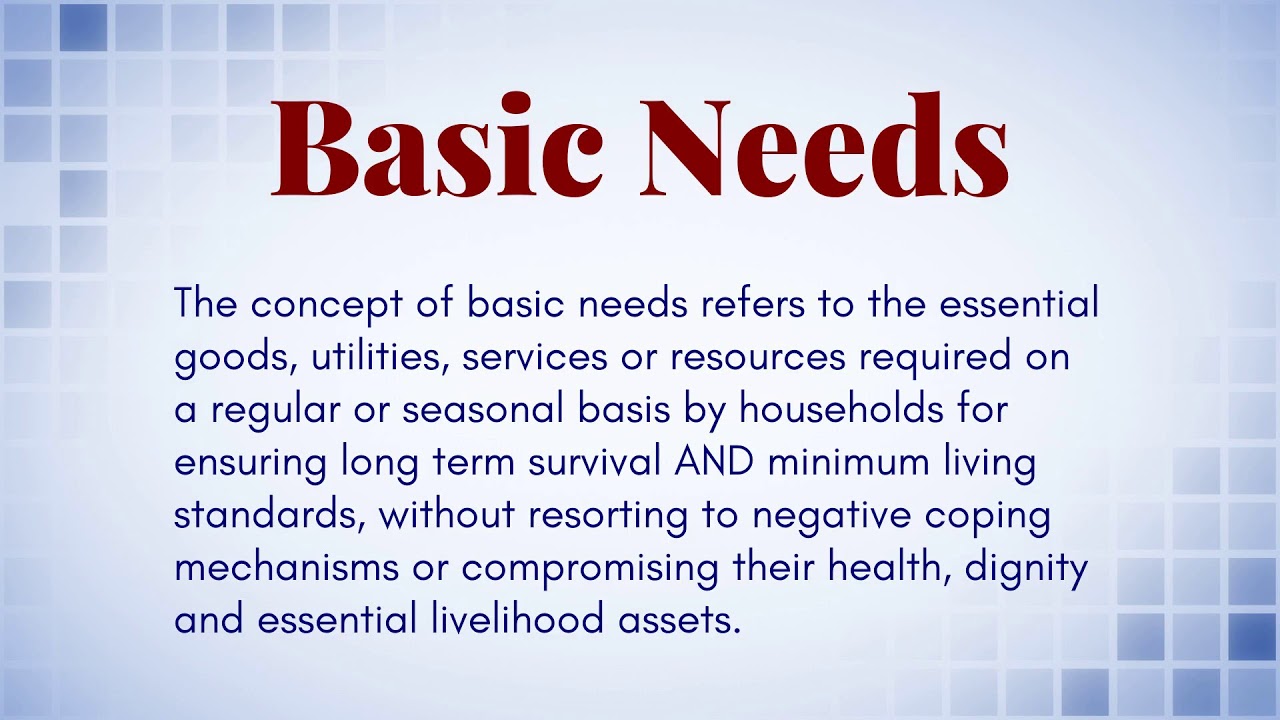 Basic Needs

The concept of basic needs refers to the essential goods, utilities, services or resources required on a regular or seasonal basis by households for ensuring long term survival AND minimum living standards, without resorting to negative coping mechanisms or compromising their health, dignity and essential livelihood assets.